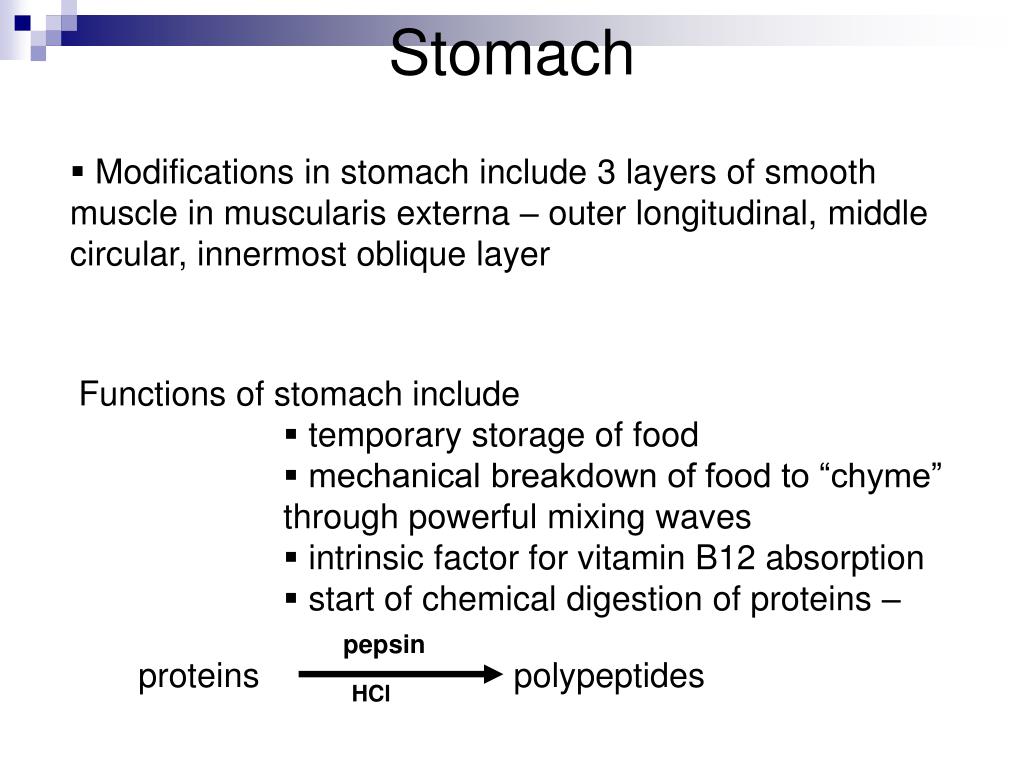 Stomach

▪ Modifications in stomach include 3 layers of smooth muscle in muscularis externa – outer longitudinal, middle circular, innermost oblique layer

Functions of stomach include
▪ temporary storage of food
▪ mechanical breakdown of food to “chyme” through powerful mixing waves
▪ intrinsic factor for vitamin B12 absorption
▪ start of chemical digestion of proteins –

proteins $\xrightarrow[\text{HCl}]{\text{pepsin}}$ polypeptides